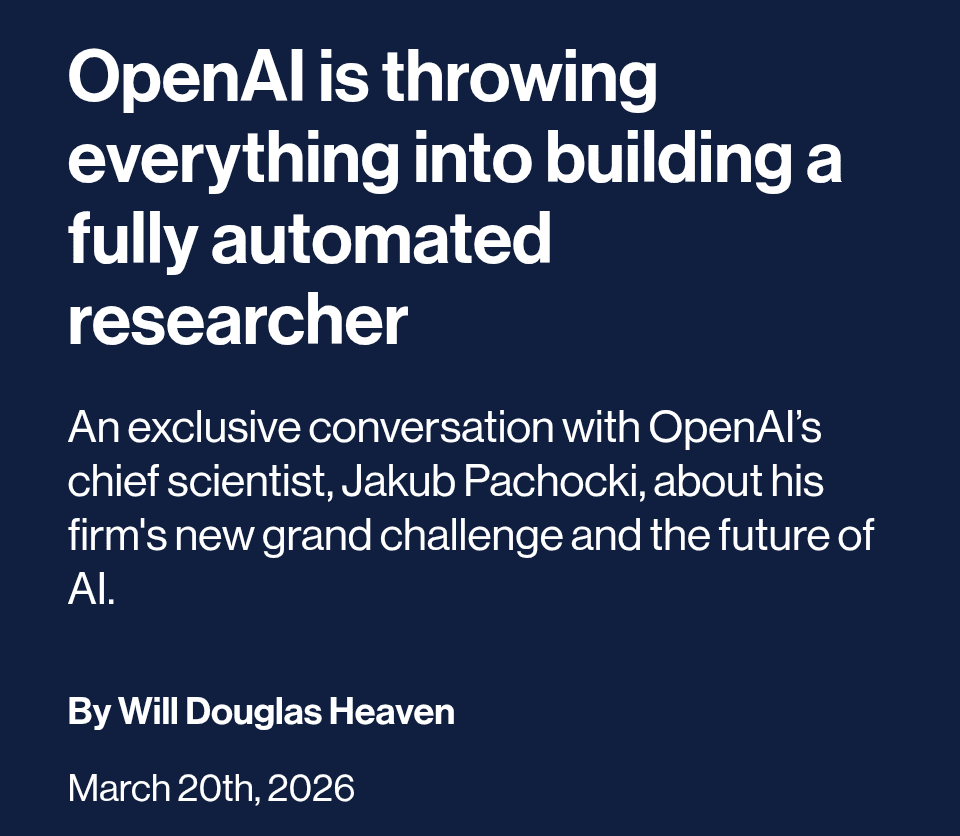 OpenAI is throwing everything into building a fully automated researcher

An exclusive conversation with OpenAI’s chief scientist, Jakub Pachocki, about his firm's new grand challenge and the future of AI.

By Will Douglas Heaven

March 20th, 2026